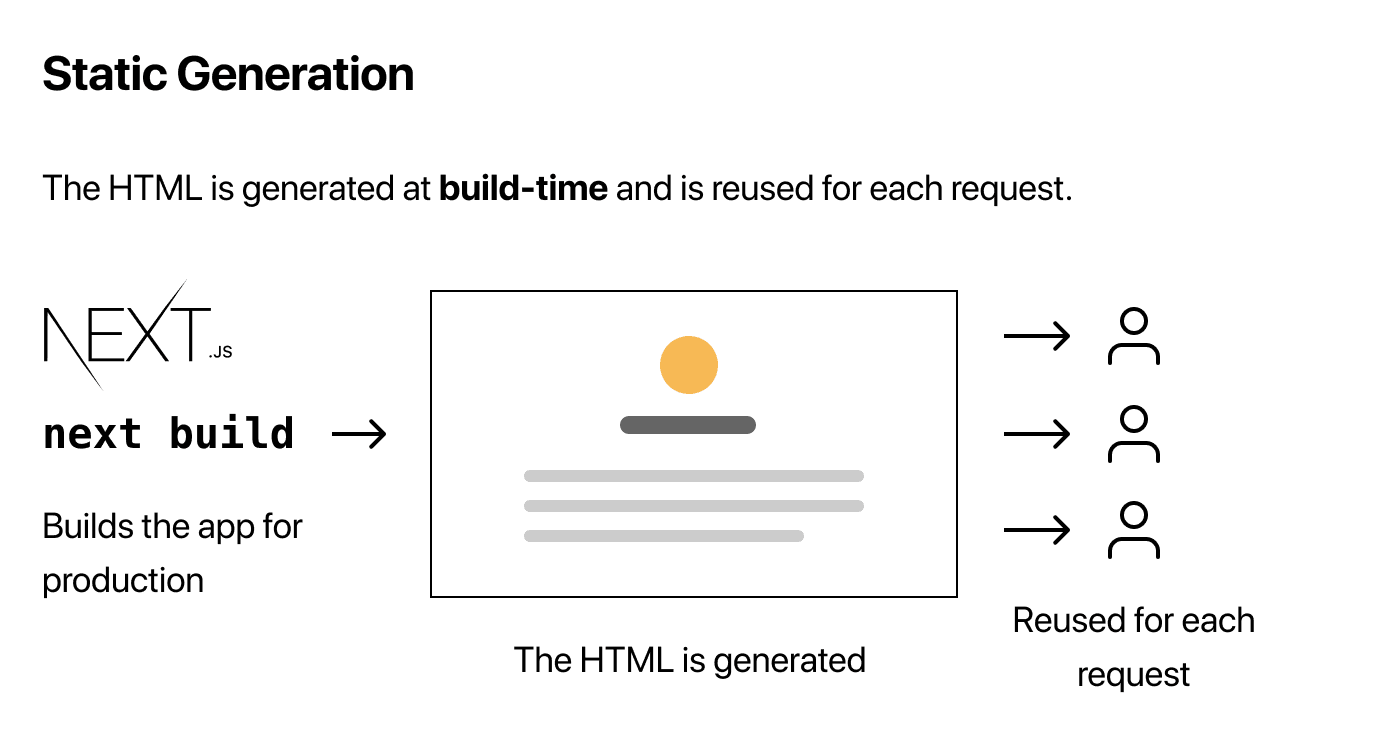 Static Generation

The HTML is generated at build-time and is reused for each request.

NEXT.JS

next build

Builds the app for production

The HTML is generated

Reused for each request